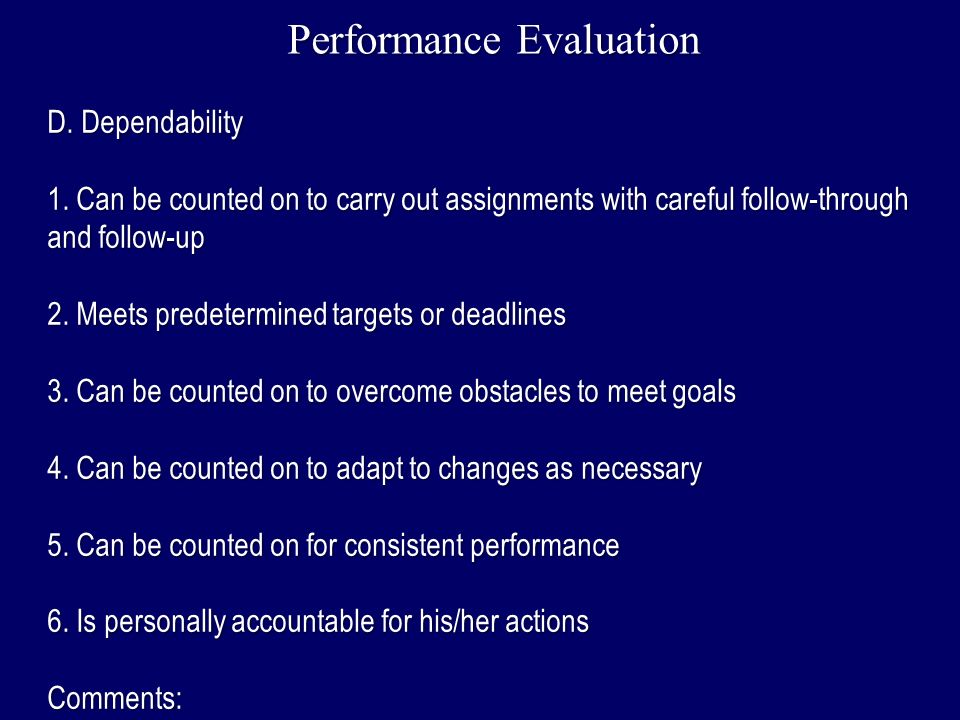 Performance Evaluation

D. Dependability

1. Can be counted on to carry out assignments with careful follow-through and follow-up

2. Meets predetermined targets or deadlines

3. Can be counted on to overcome obstacles to meet goals

4. Can be counted on to adapt to changes as necessary

5. Can be counted on for consistent performance

6. Is personally accountable for his/her actions

Comments: